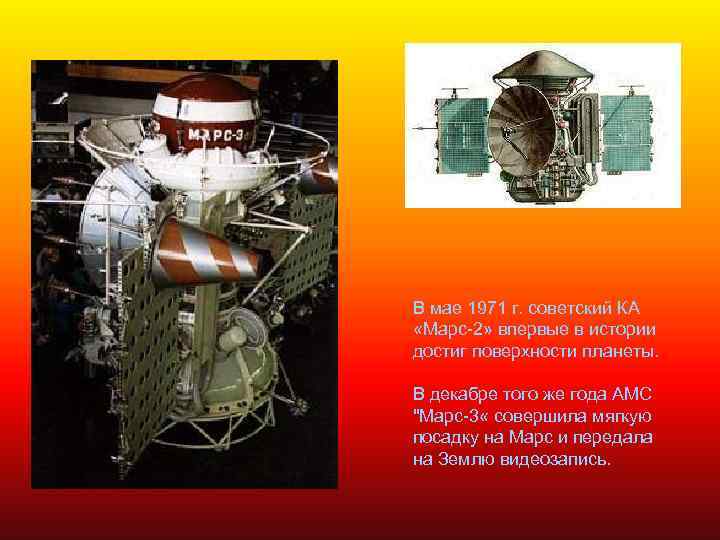 МАРС-3

В мае 1971 г. советский КА «Марс-2» впервые в истории достиг поверхности планеты.

В декабре того же года АМС "Марс-3« совершила мягкую посадку на Марс и передала на Землю видеозапись.